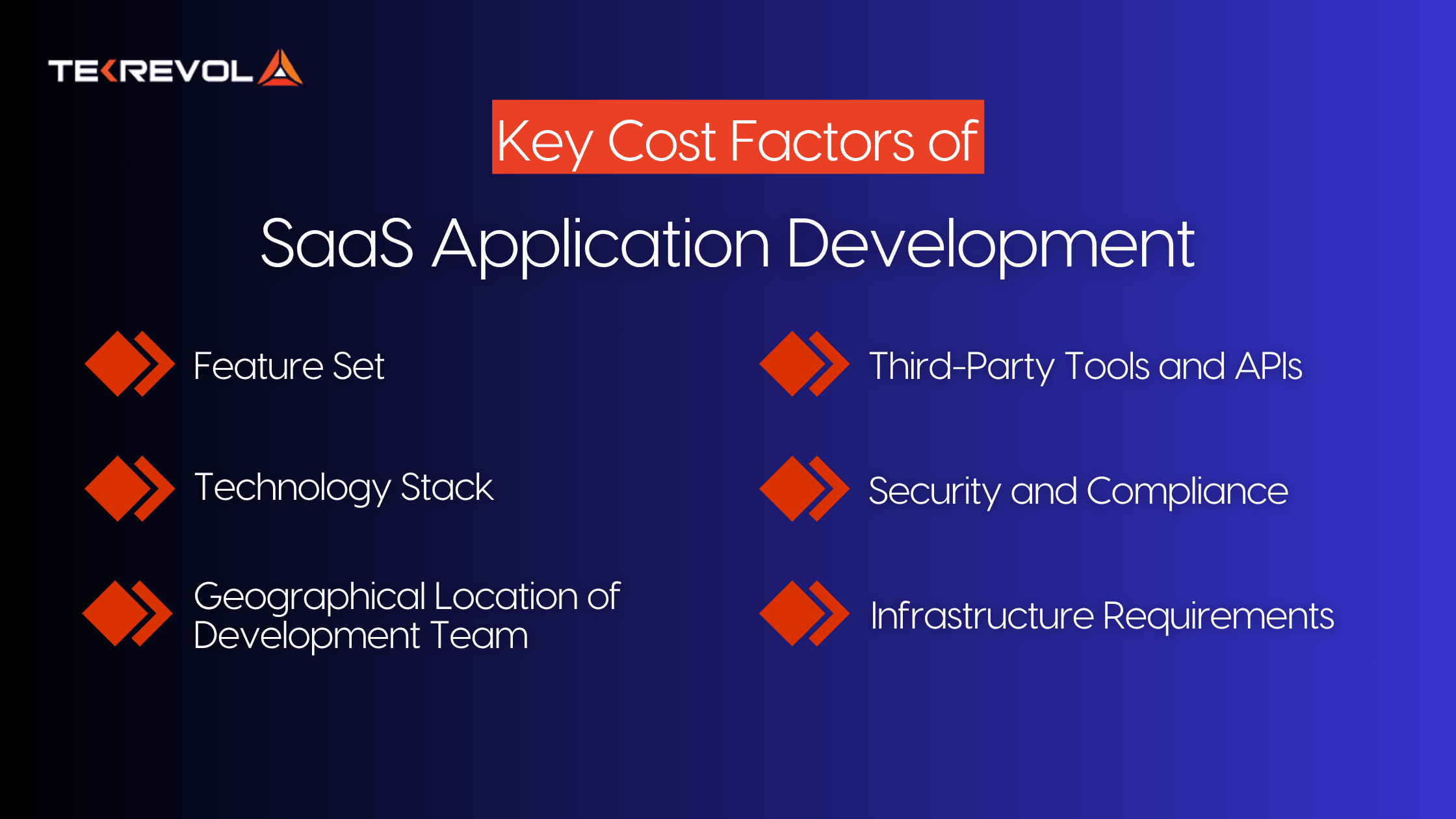 TEKREVOL

Key Cost Factors of

SaaS Application Development

Feature Set

Technology Stack

Geographical Location of Development Team

Third-Party Tools and APIs

Security and Compliance

Infrastructure Requirements